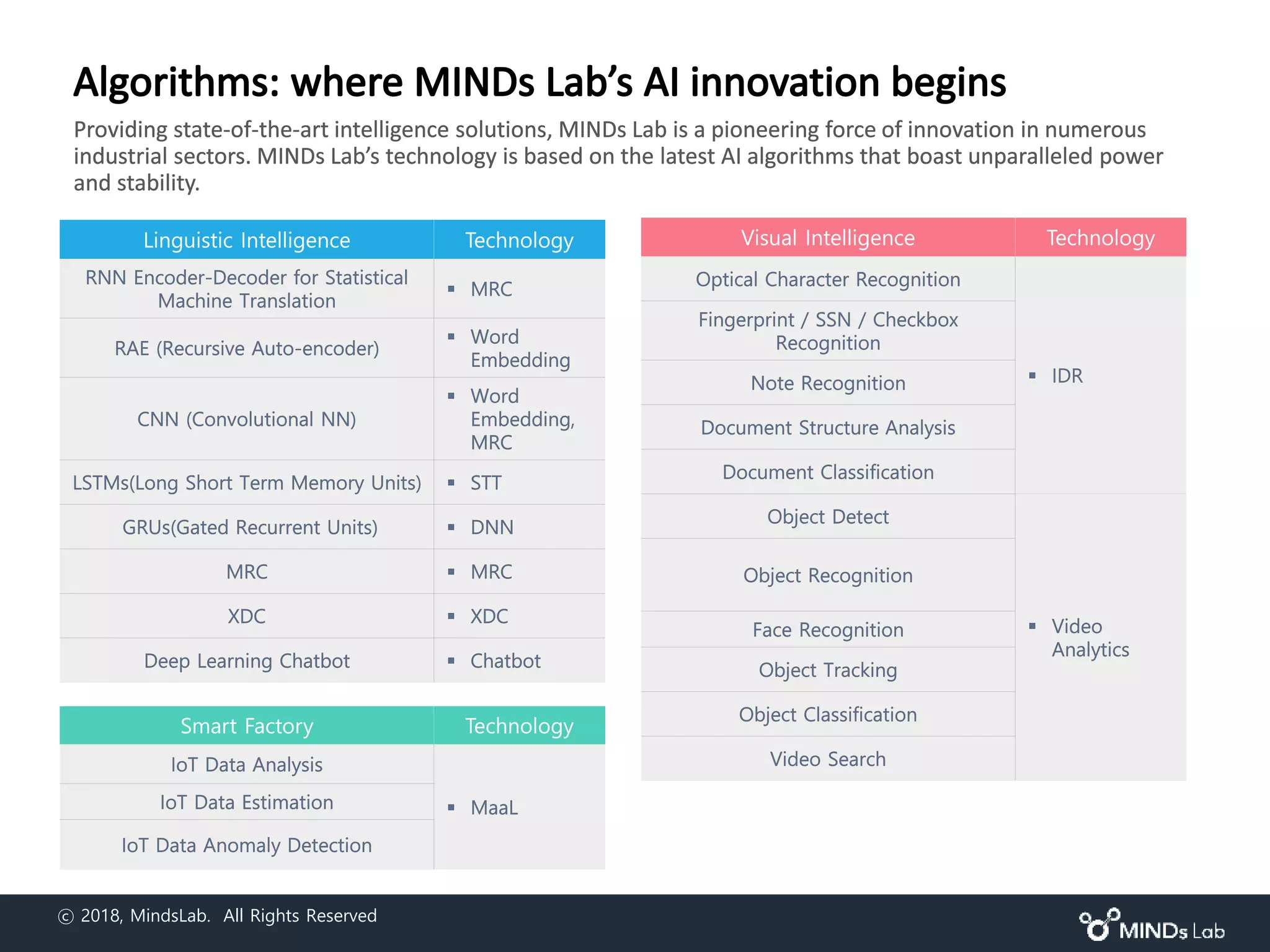 Algorithms: where MINDs Lab's AI innovation begins

Providing state-of-the-art intelligence solutions, MINDs Lab is a pioneering force of innovation in numerous industrial sectors. MINDs Lab's technology is based on the latest AI algorithms that boast unparalleled power and stability.

| Linguistic Intelligence | Technology |
|---|---|
| RNN Encoder-Decoder for Statistical Machine Translation | ▪ MRC |
| RAE (Recursive Auto-encoder) | ▪ Word Embedding |
| CNN (Convolutional NN) | ▪ Word Embedding, MRC |
| LSTMs(Long Short Term Memory Units) | ▪ STT |
| GRUs(Gated Recurrent Units) | ▪ DNN |
| MRC | ▪ MRC |
| XDC | ▪ XDC |
| Deep Learning Chatbot | ▪ Chatbot |

| Smart Factory | Technology |
|---|---|
| IoT Data Analysis | ▪ MaaL |
| IoT Data Estimation | |
| IoT Data Anomaly Detection | |

| Visual Intelligence | Technology |
|---|---|
| Optical Character Recognition | ▪ IDR |
| Fingerprint / SSN / Checkbox Recognition | |
| Note Recognition | |
| Document Structure Analysis | |
| Document Classification | |
| Object Detect | ▪ Video Analytics |
| Object Recognition | |
| Face Recognition | |
| Object Tracking | |
| Object Classification | |
| Video Search | |

ⓒ 2018, MindsLab. All Rights Reserved

MINDs Lab